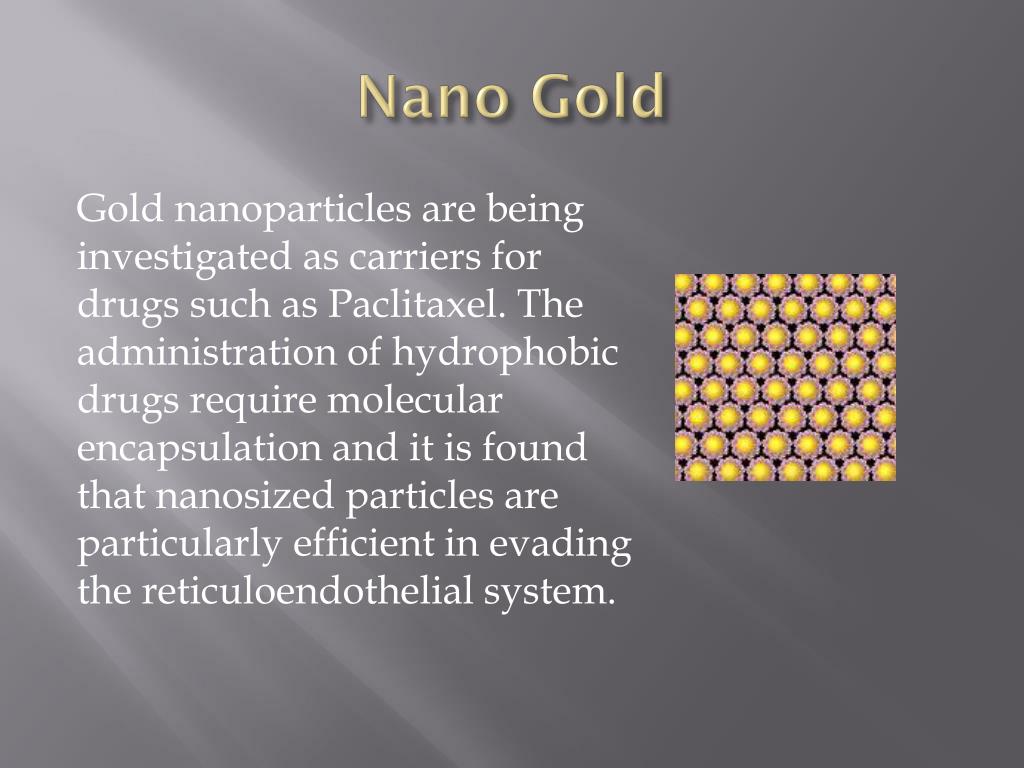 Nano Gold

Gold nanoparticles are being investigated as carriers for drugs such as Paclitaxel. The administration of hydrophobic drugs require molecular encapsulation and it is found that nanosized particles are particularly efficient in evading the reticuloendothelial system.